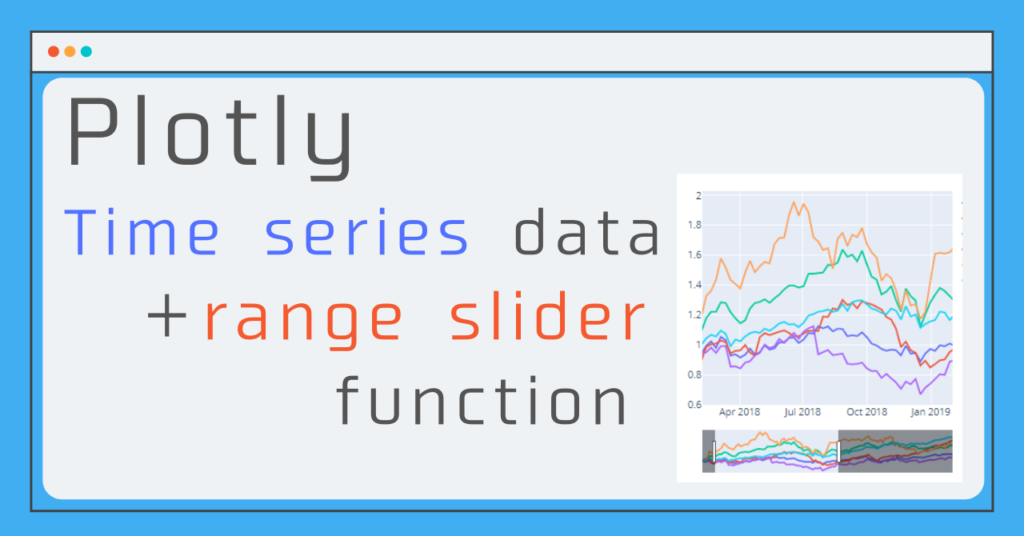 Plotly

Time series data

+range slider

function

2
1.8
1.6
1.4
1.2
1
0.8
0.6

Apr 2018
Jul 2018
Oct 2018
Jan 2019